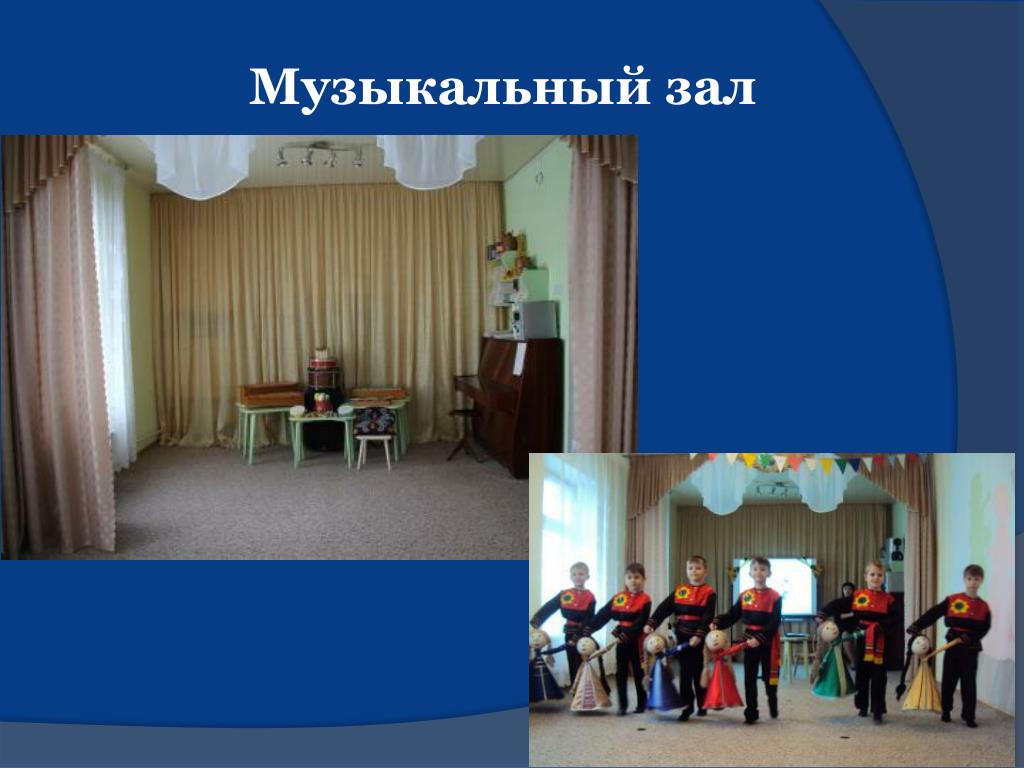 Музыкальный зал